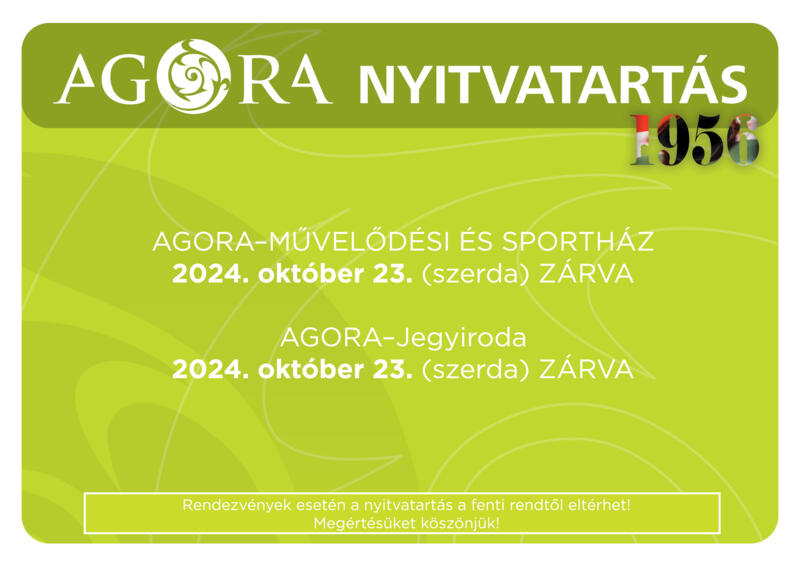 AGORA NYITVATARTÁS

1956

AGORA–MŰVELŐDÉSI ÉS SPORTHÁZ
2024. október 23. (szerda) ZÁRVA

AGORA–Jegyiroda
2024. október 23. (szerda) ZÁRVA

Rendezvények esetén a nyitvatartás a fenti rendtől eltérhet!
Megértésüket köszönjük!